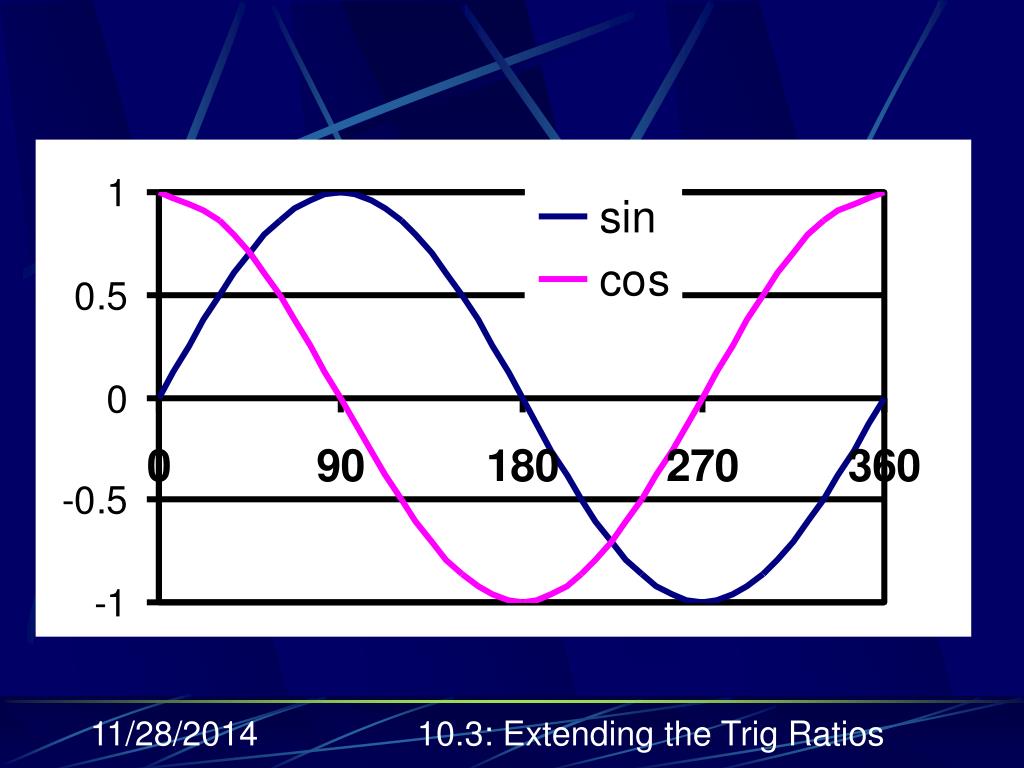 1
0.5
0
-0.5
-1

0
90
180
270
360

sin
cos

11/28/2014
10.3: Extending the Trig Ratios